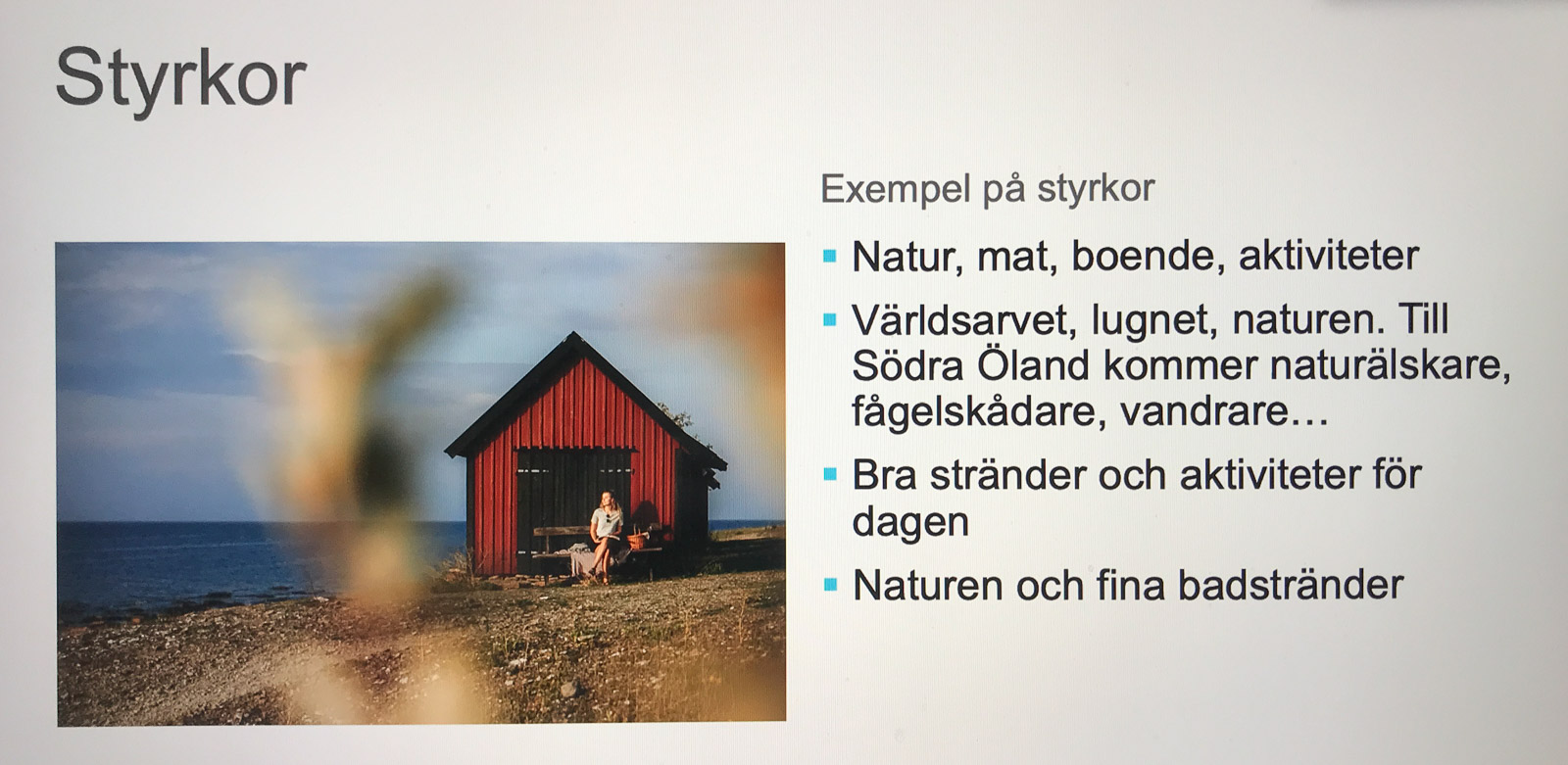 Styrkor

Exempel på styrkor

• Natur, mat, boende, aktiviteter
• Världsarvet, lugnet, naturen. Till Södra Öland kommer naturälskare, fågelskådare, vandrare…
• Bra stränder och aktiviteter för dagen
• Naturen och fina badstränder